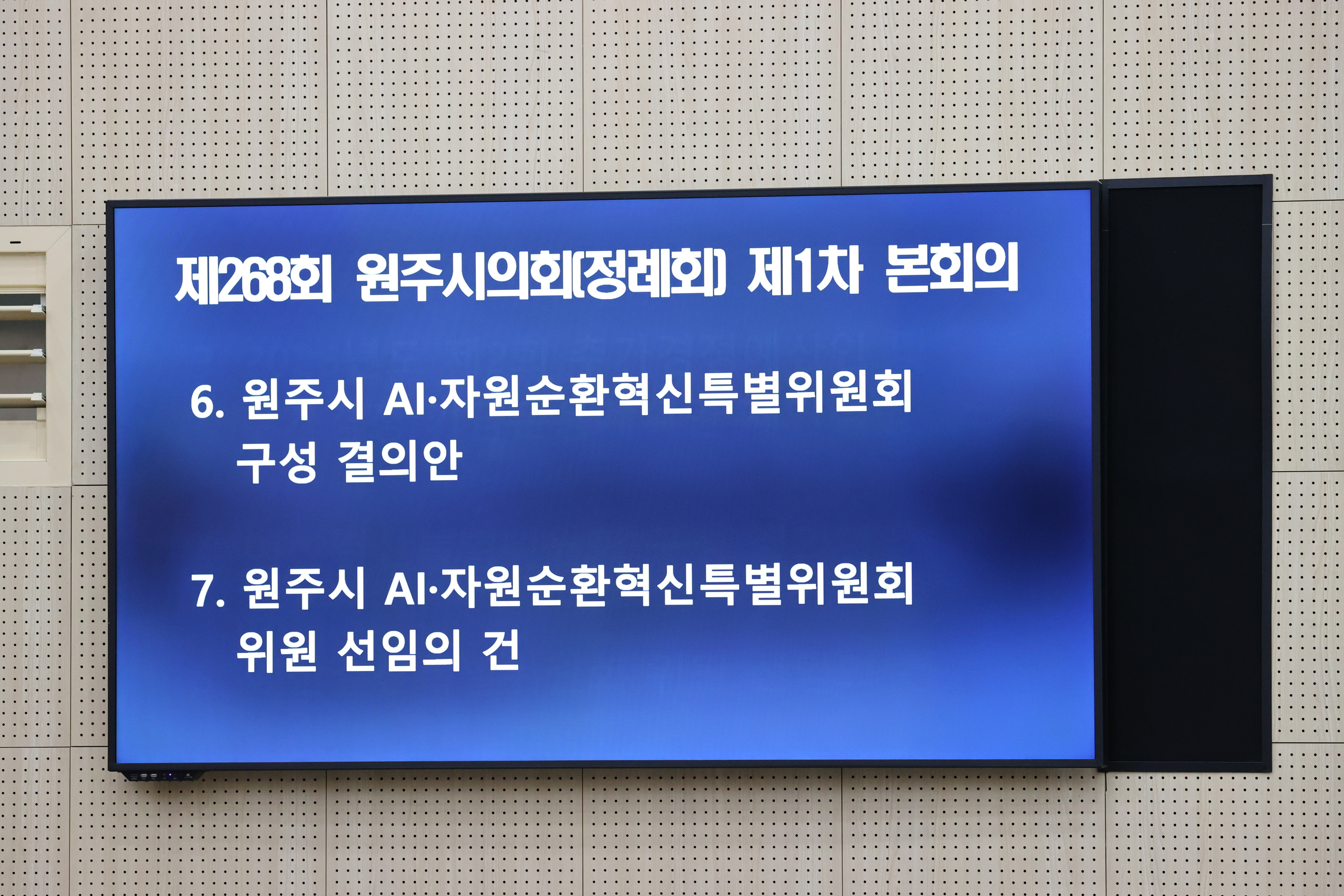 제268회 원주시의회(정례회) 제1차 본회의

6. 원주시 AI·자원순환혁신특별위원회 구성 결의안

7. 원주시 AI·자원순환혁신특별위원회 위원 선임의 건